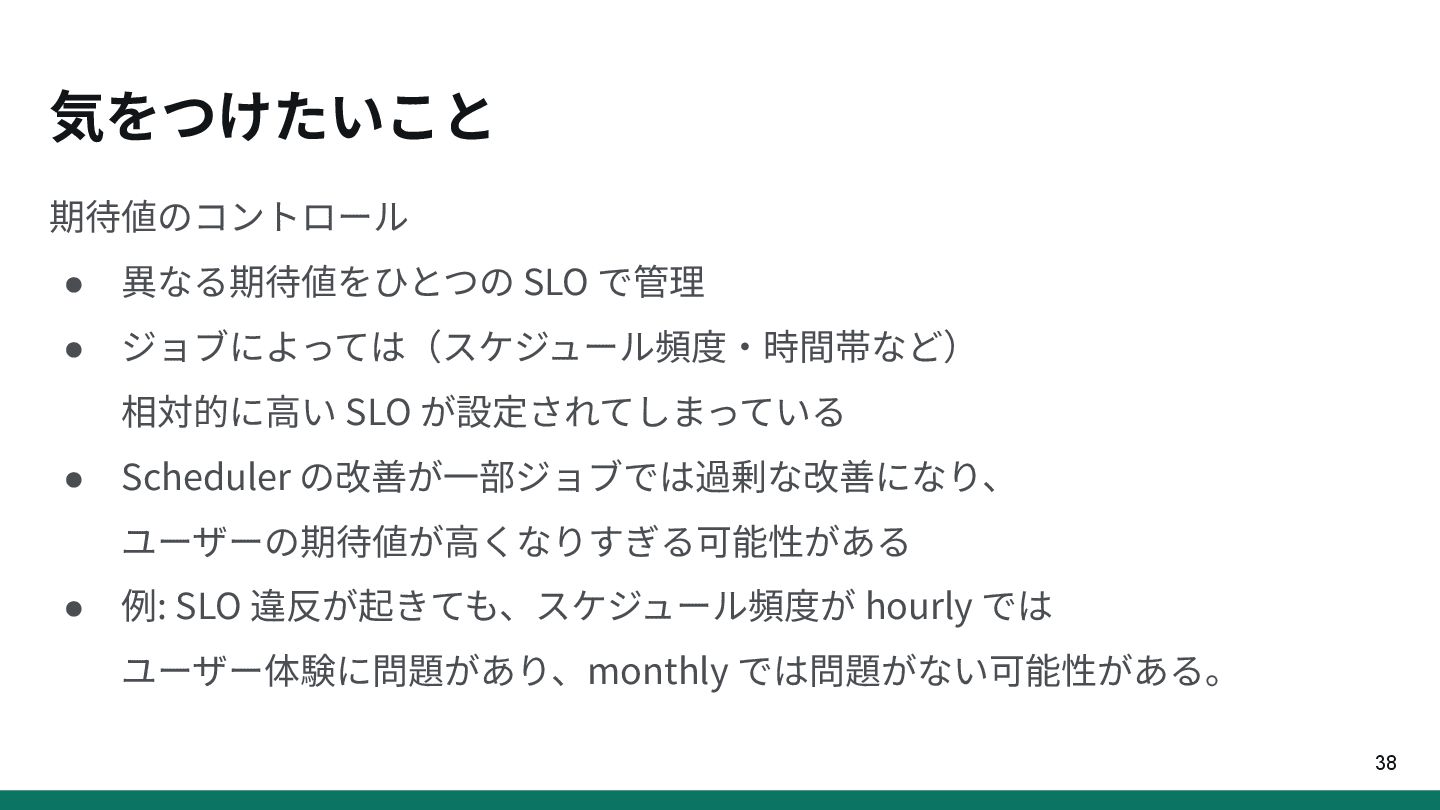 気をつけたいこと

期待値のコントロール

● 異なる期待値をひとつの SLO で管理
● ジョブによっては（スケジュール頻度・時間帯など）相対的に高い SLO が設定されてしまっている
● Scheduler の改善が一部ジョブでは過剰な改善になり、ユーザーの期待値が高くなりすぎる可能性がある
● 例: SLO 違反が起きても、スケジュール頻度が hourly ではユーザー体験に問題があり、monthly では問題がない可能性がある。

38